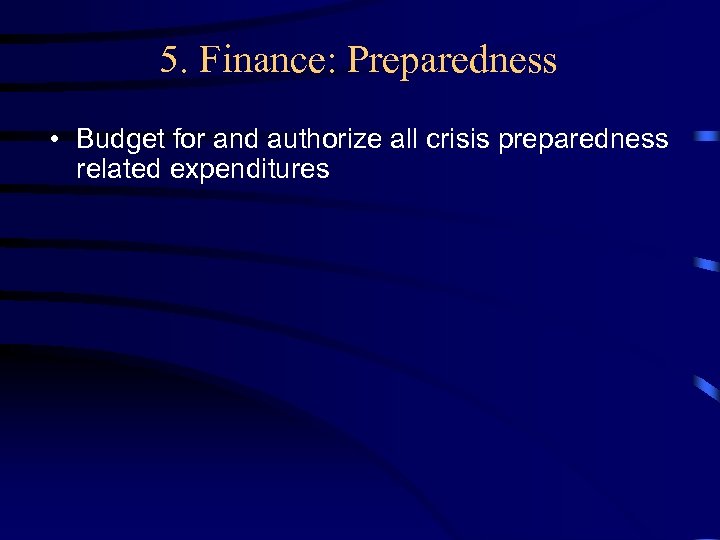 5. Finance: Preparedness

• Budget for and authorize all crisis preparedness related expenditures